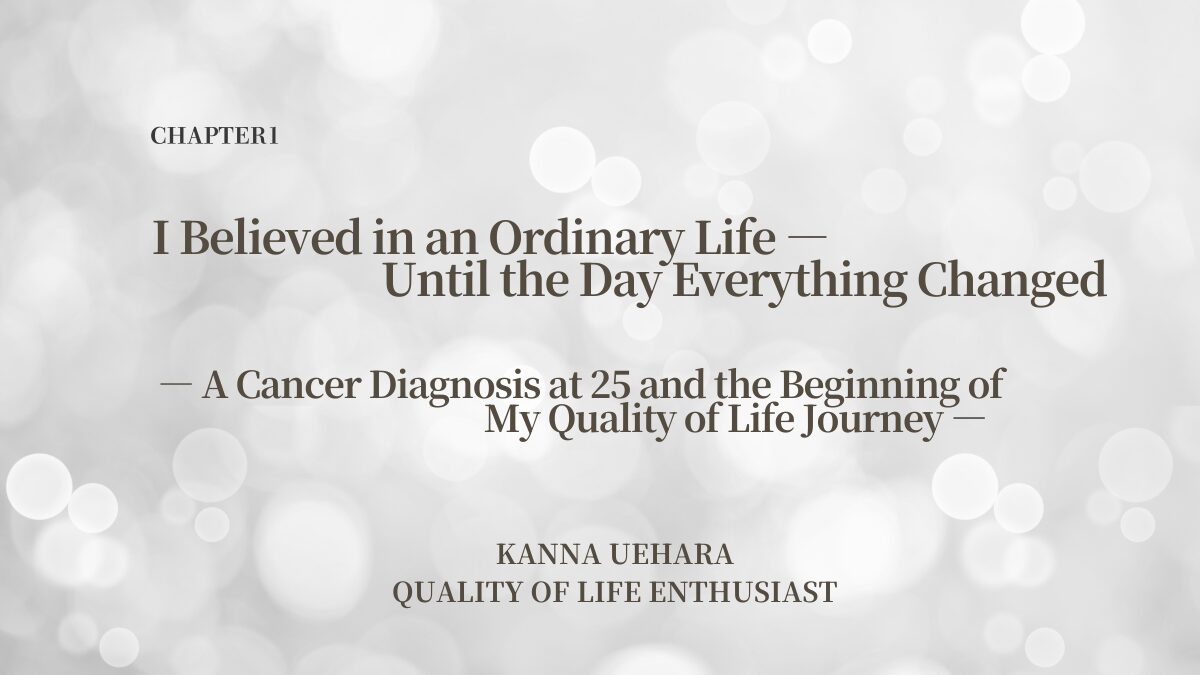 CHAPTER 1

I Believed in an Ordinary Life — Until the Day Everything Changed

— A Cancer Diagnosis at 25 and the Beginning of My Quality of Life Journey —

KANNA UEHARA
QUALITY OF LIFE ENTHUSIAST